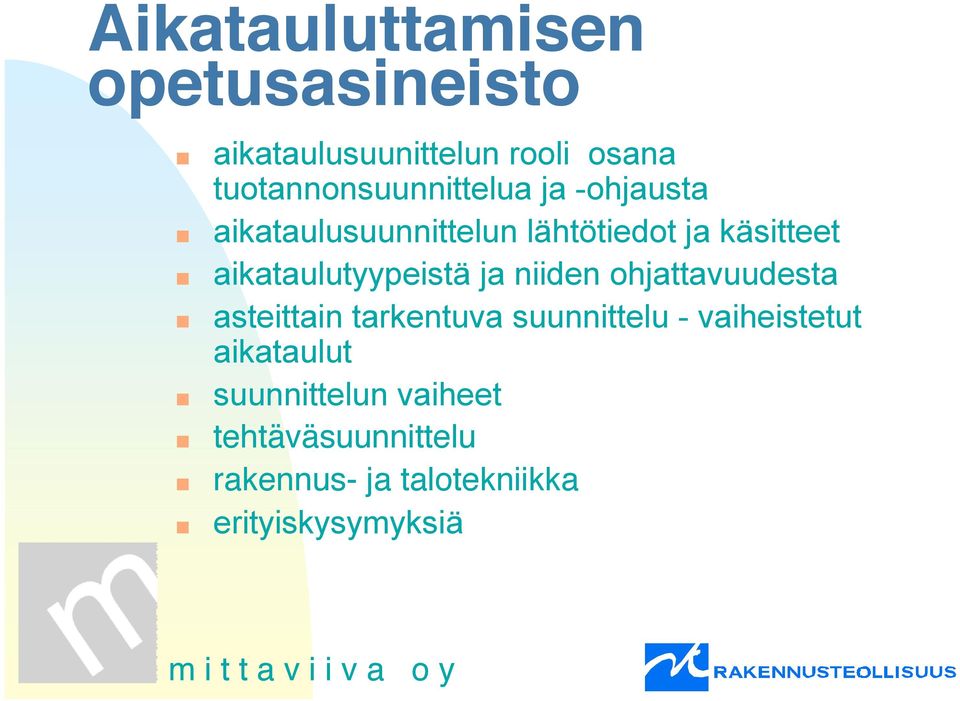 Aikatauluttamisen opetusasineisto

- aikataulusuunnittelun rooli osana tuotannonsuunnittelua ja -ohjausta
- aikataulusuunnittelun lähtötiedot ja käsitteet
- aikataulutyypeistä ja niiden ohjattavuudesta
- asteittain tarkentuva suunnittelu - vaiheistetut aikataulut
- suunnittelun vaiheet
- tehtäväsuunnittelu
- rakennus- ja talotekniikka
- erityiskysymyksiä

m

m i t t a v i i v a o y

RAKENNUSTEOLLISUUS